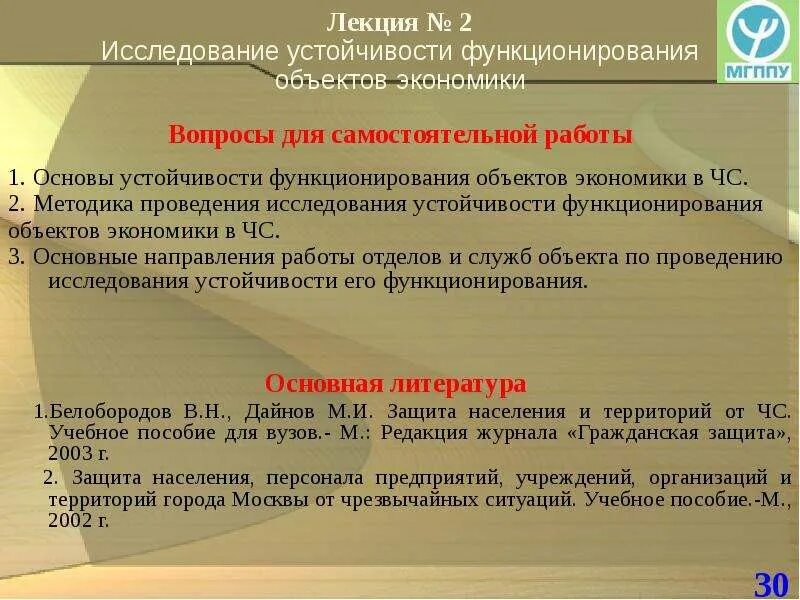 Лекция № 2
Исследование устойчивости функционирования объектов экономики

МГППУ

Вопросы для самостоятельной работы

1. Основы устойчивости функционирования объектов экономики в ЧС.
2. Методика проведения исследования устойчивости функционирования объектов экономики в ЧС.
3. Основные направления работы отделов и служб объекта по проведению исследования устойчивости его функционирования.

Основная литература

1.Белобородов В.Н., Дайнов М.И. Защита населения и территорий от ЧС. Учебное пособие для вузов.- М.: Редакция журнала «Гражданская защита», 2003 г.

2. Защита населения, персонала предприятий, учреждений, организаций и территорий города Москвы от чрезвычайных ситуаций. Учебное пособие.-М., 2002 г.

30